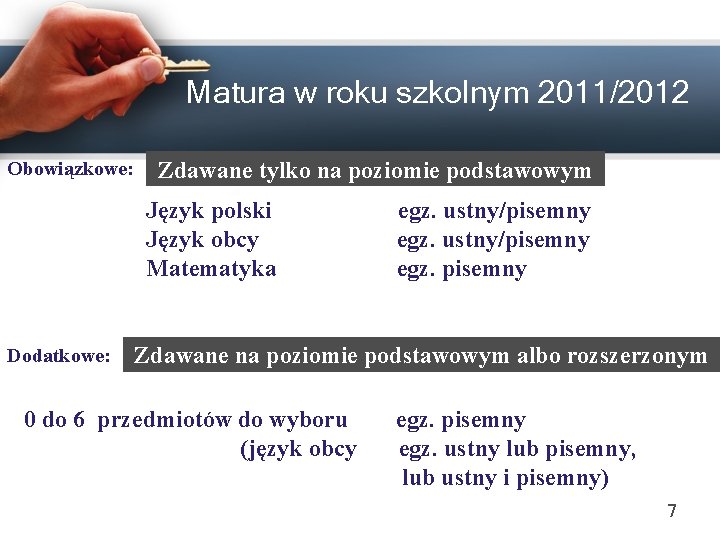 Matura w roku szkolnym 2011/2012

Obowiązkowe: Zdawane tylko na poziomie podstawowym

Język polski egz. ustny/pisemny
Język obcy egz. ustny/pisemny
Matematyka egz. pisemny

Dodatkowe: Zdawane na poziomie podstawowym albo rozszerzonym

0 do 6 przedmiotów do wyboru egz. pisemny
(język obcy egz. ustny lub pisemny, lub ustny i pisemny)

7